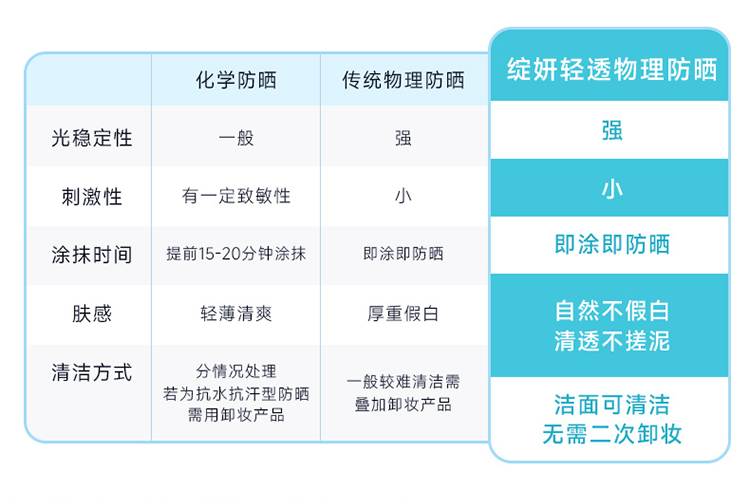 | | 化学防晒 | 传统物理防晒 | 绽妍轻透物理防晒 |
|---|---|---|---|
| 光稳定性 | 一般 | 强 | 强 |
| 刺激性 | 有一定致敏性 | 小 | 小 |
| 涂抹时间 | 提前15-20分钟涂抹 | 即涂即防晒 | 即涂即防晒 |
| 肤感 | 轻薄清爽 | 厚重假白 | 自然不假白 清透不搓泥 |
| 清洁方式 | 分情况处理 若为抗水抗汗型防晒 需用卸妆产品 | 一般较难清洁需 叠加卸妆产品 | 洁面可清洁 无需二次卸妆 |